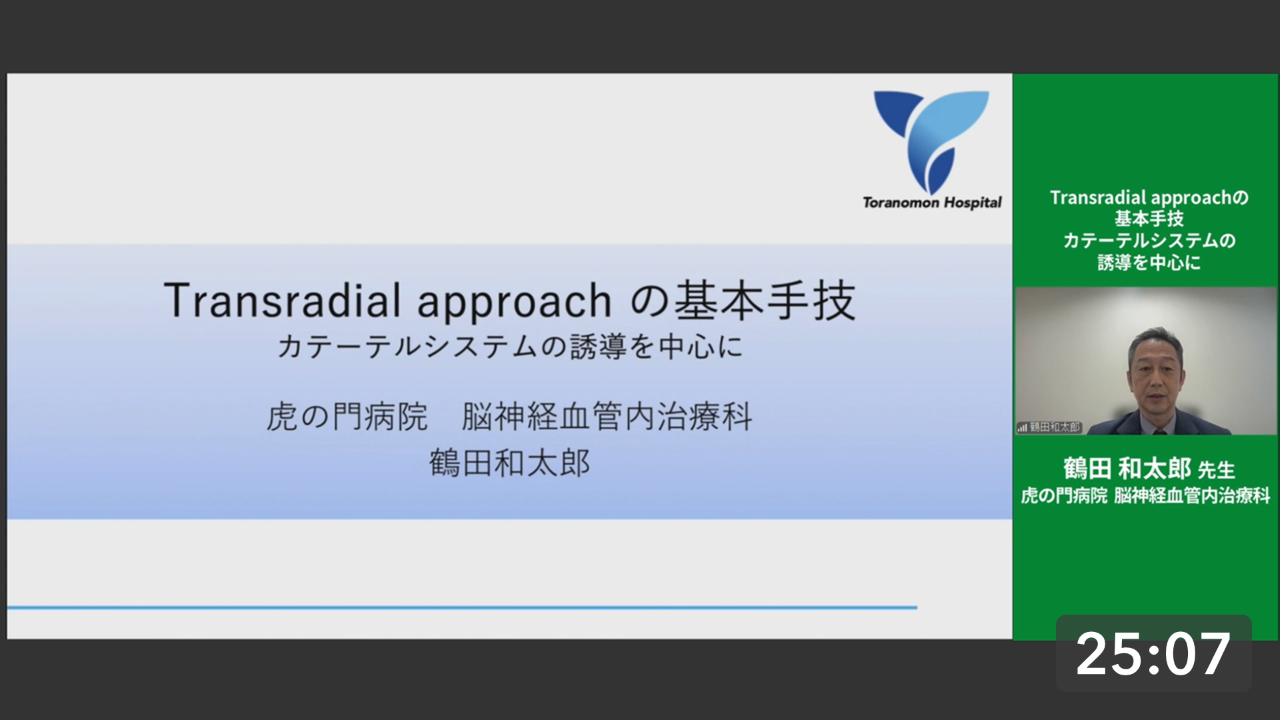 Toranomon Hospital

Transradial approach の基本手技
カテーテルシステムの誘導を中心に

虎の門病院　脳神経血管内治療科
鶴田和太郎

Transradial approachの基本手技
カテーテルシステムの誘導を中心に

鶴田和太郎

鶴田 和太郎 先生
虎の門病院 脳神経血管内治療科

25:07